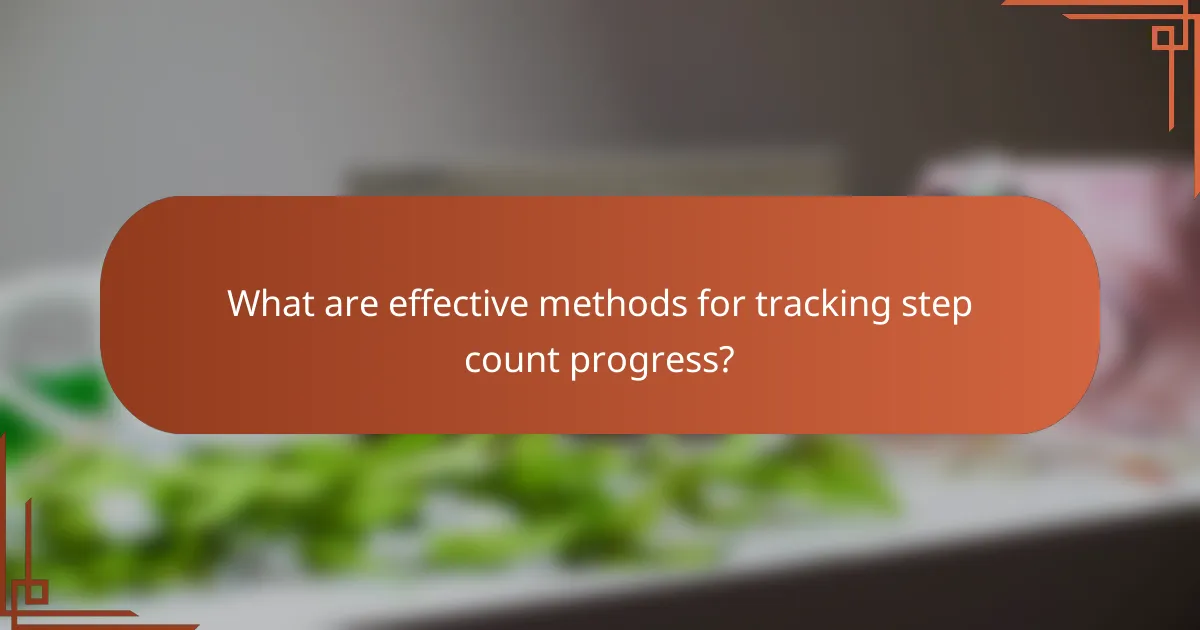 What are effective methods for tracking step count progress?